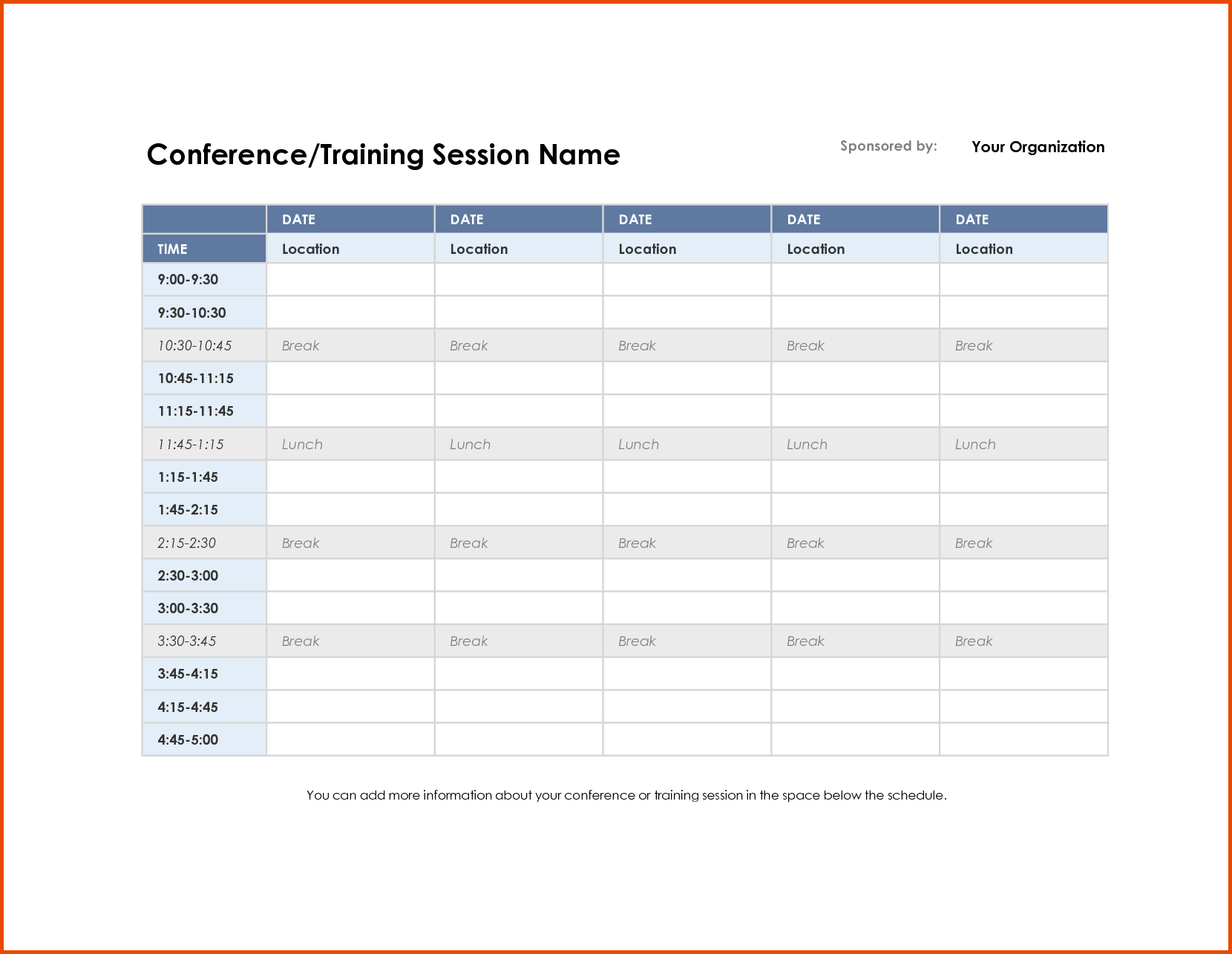 Conference/Training Session Name

Sponsored by: Your Organization

| | DATE | DATE | DATE | DATE | DATE |
|---|---|---|---|---|---|
| TIME | Location | Location | Location | Location | Location |
| 9:00-9:30 | | | | | |
| 9:30-10:30 | | | | | |
| 10:30-10:45 | Break | Break | Break | Break | Break |
| 10:45-11:15 | | | | | |
| 11:15-11:45 | | | | | |
| 11:45-1:15 | Lunch | Lunch | Lunch | Lunch | Lunch |
| 1:15-1:45 | | | | | |
| 1:45-2:15 | | | | | |
| 2:15-2:30 | Break | Break | Break | Break | Break |
| 2:30-3:00 | | | | | |
| 3:00-3:30 | | | | | |
| 3:30-3:45 | Break | Break | Break | Break | Break |
| 3:45-4:15 | | | | | |
| 4:15-4:45 | | | | | |
| 4:45-5:00 | | | | | |

You can add more information about your conference or training session in the space below the schedule.